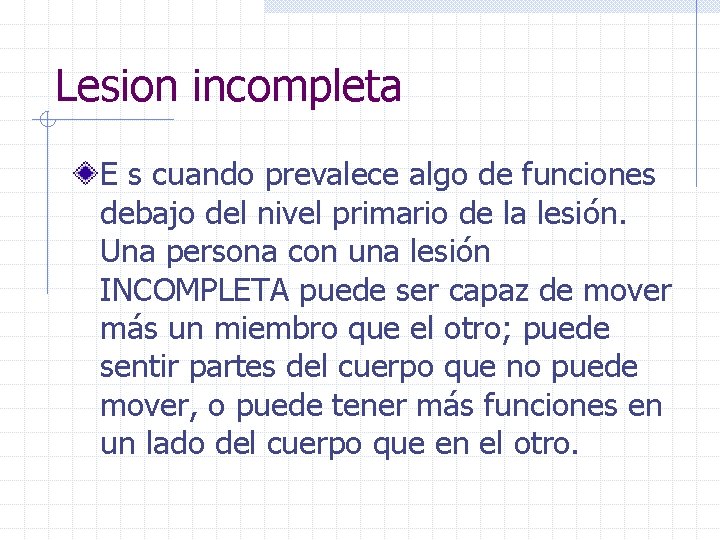 Lesion incompleta

E s cuando prevalece algo de funciones debajo del nivel primario de la lesión. Una persona con una lesión INCOMPLETA puede ser capaz de mover más un miembro que el otro; puede sentir partes del cuerpo que no puede mover, o puede tener más funciones en un lado del cuerpo que en el otro.